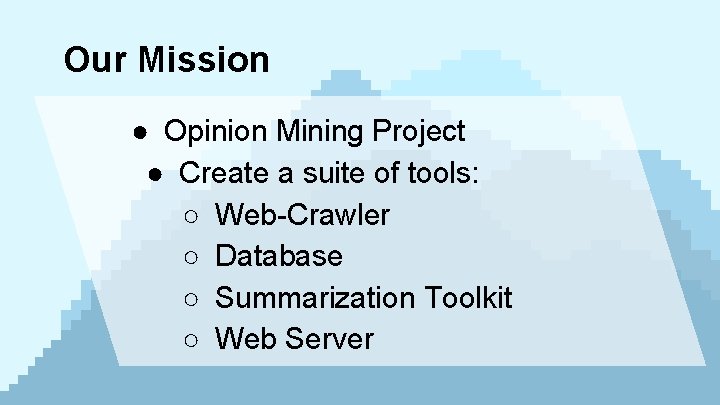 Our Mission

● Opinion Mining Project
● Create a suite of tools:
○ Web-Crawler
○ Database
○ Summarization Toolkit
○ Web Server